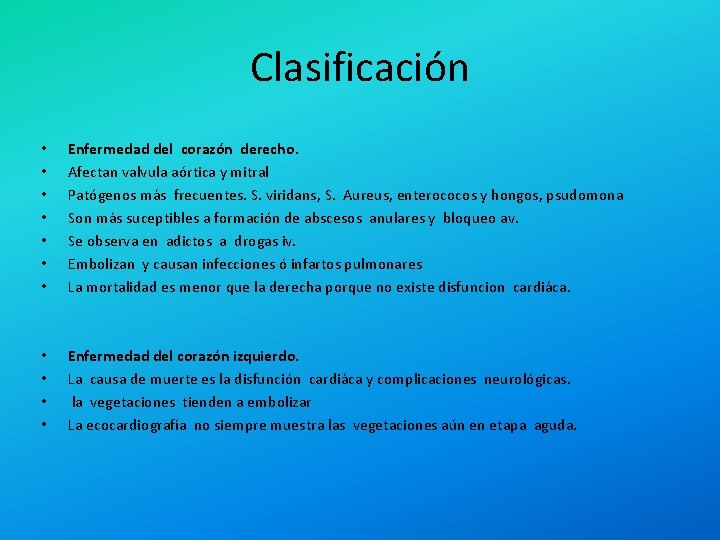 Clasificación

• Enfermedad del corazón derecho.
• Afectan valvula aórtica y mitral
• Patógenos más frecuentes. S. viridans, S. Aureus, enterococos y hongos, psudomona
• Son más suceptibles a formación de abscesos anulares y bloqueo av.
• Se observa en adictos a drogas iv.
• Embolizan y causan infecciones ó infartos pulmonares
• La mortalidad es menor que la derecha porque no existe disfuncion cardiáca.

• Enfermedad del corazón izquierdo.
• La causa de muerte es la disfunción cardiáca y complicaciones neurológicas.
• la vegetaciones tienden a embolizar
• La ecocardiografía no siempre muestra las vegetaciones aún en etapa aguda.